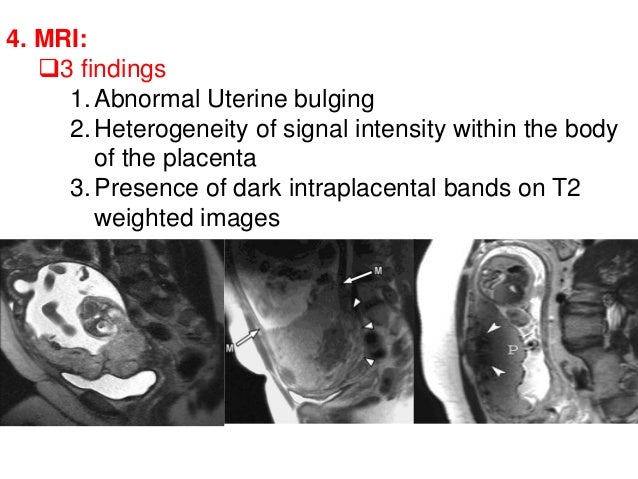 4. MRI:
❑3 findings
1. Abnormal Uterine bulging
2. Heterogeneity of signal intensity within the body of the placenta
3. Presence of dark intraplacental bands on T2 weighted images

M
M
P